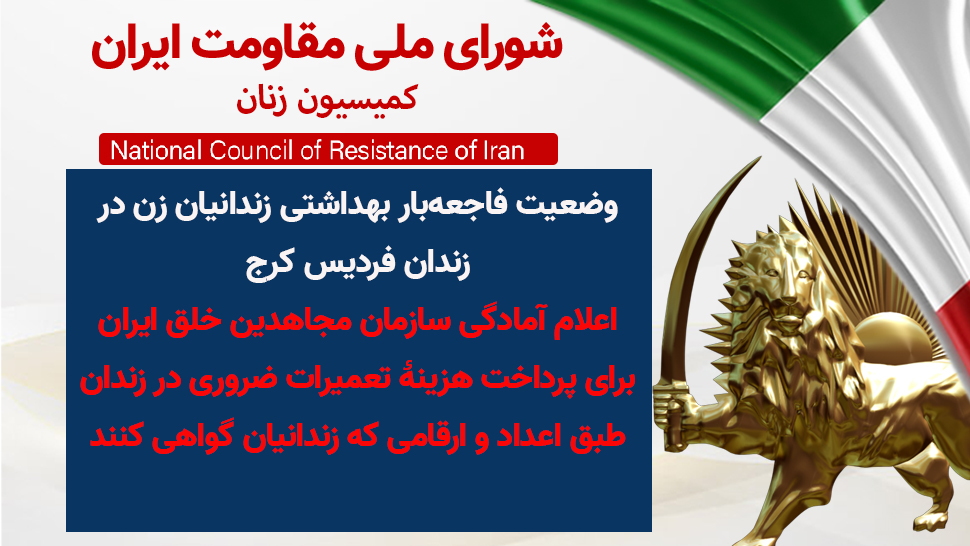 شورای ملی مقاومت ایران

کمیسیون زنان

National Council of Resistance of Iran

وضعیت فاجعه‌بار بهداشتی زندانیان زن در زندان فردیس کرج

اعلام آمادگی سازمان مجاهدین خلق ایران برای پرداخت هزینهٔ تعمیرات ضروری در زندان طبق اعداد و ارقامی که زندانیان گواهی کنند